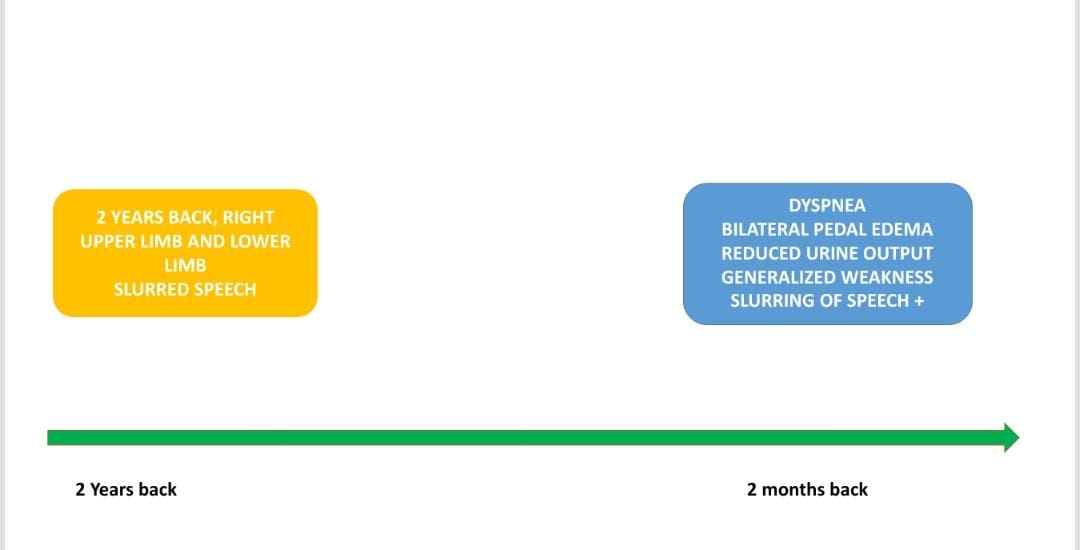 2 YEARS BACK, RIGHT UPPER LIMB AND LOWER LIMB
SLURRED SPEECH

DYSPNEA
BILATERAL PEDAL EDEMA
REDUCED URINE OUTPUT
GENERALIZED WEAKNESS
SLURRING OF SPEECH +

2 Years back

2 months back